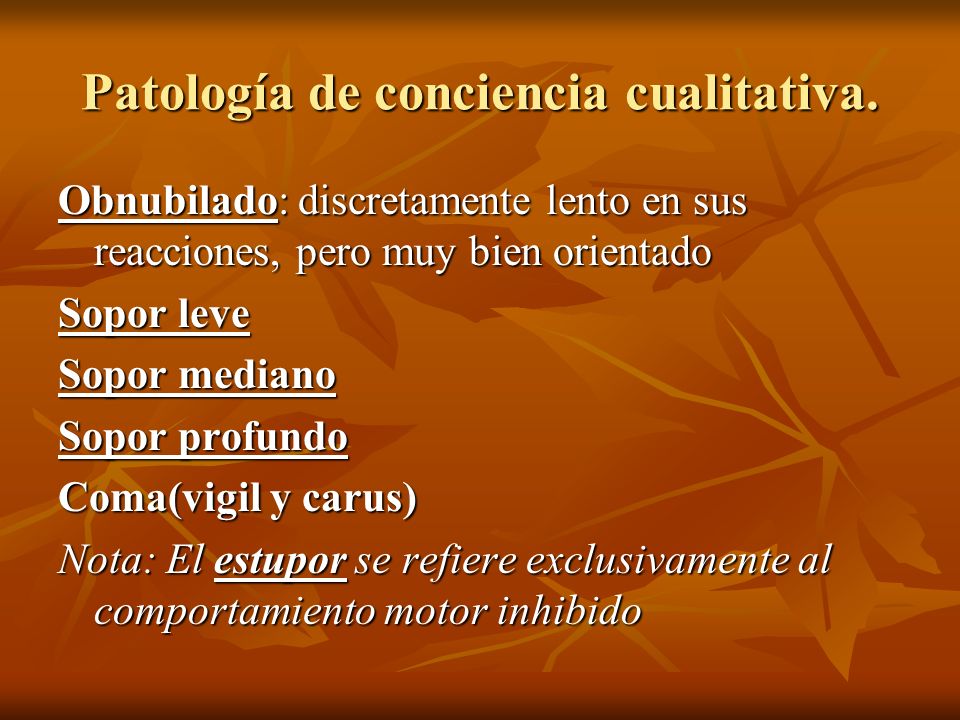 Patología de conciencia cualitativa.

Obnubilado: discretamente lento en sus reacciones, pero muy bien orientado

Sopor leve

Sopor mediano

Sopor profundo

Coma(vigil y carus)

Nota: El estupor se refiere exclusivamente al comportamiento motor inhibido